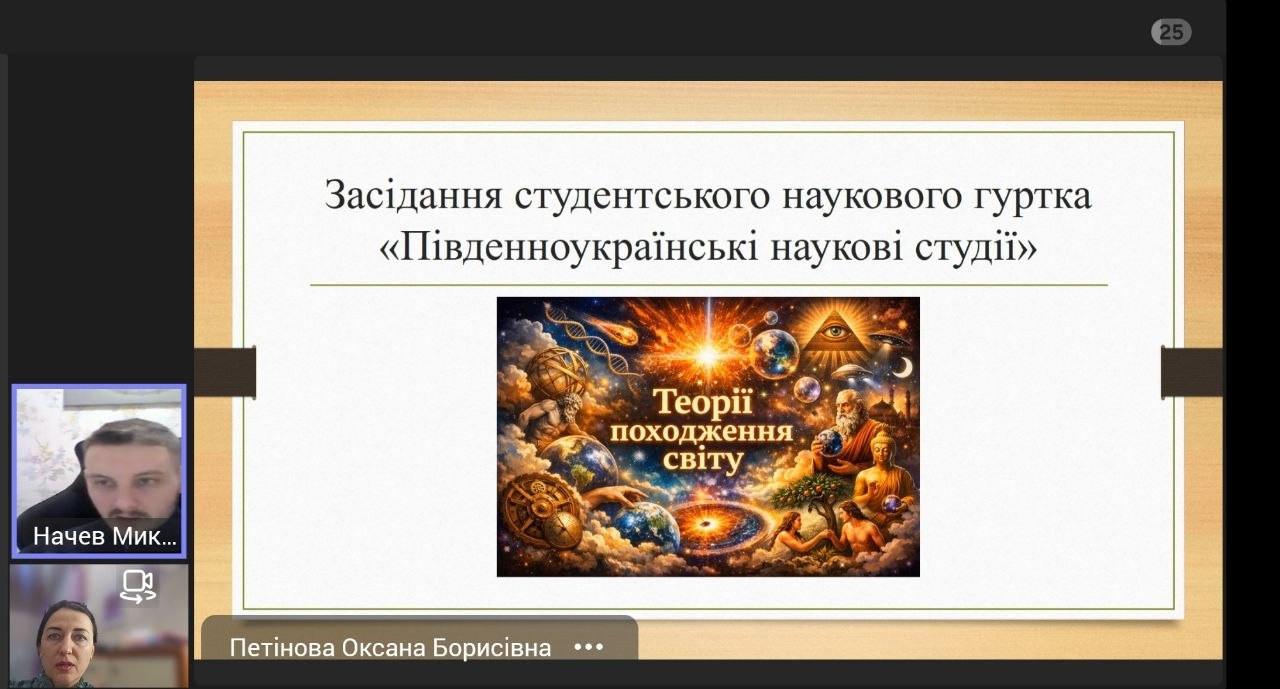 25

Засідання студентського наукового гуртка «Південноукраїнські наукові студії»

Теорії походження світу

Начев Мик...

Петінова Оксана Борисівна •••